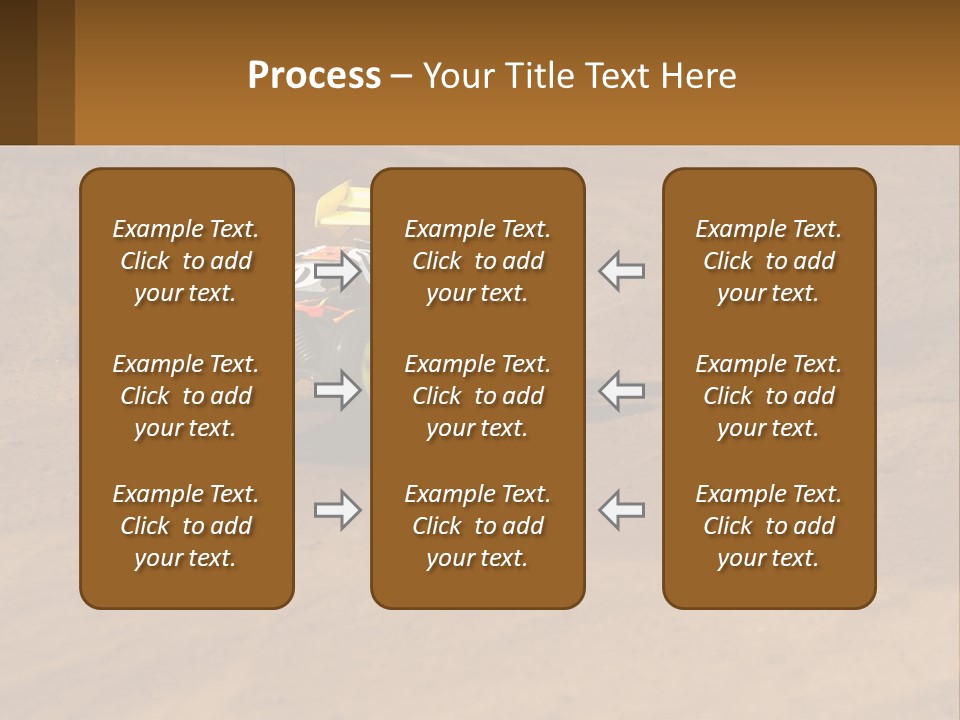 Process – Your Title Text Here

Example Text. Click to add your text.

Example Text. Click to add your text.

Example Text. Click to add your text.

Example Text. Click to add your text.

Example Text. Click to add your text.

Example Text. Click to add your text.

Example Text. Click to add your text.

Example Text. Click to add your text.

Example Text. Click to add your text.